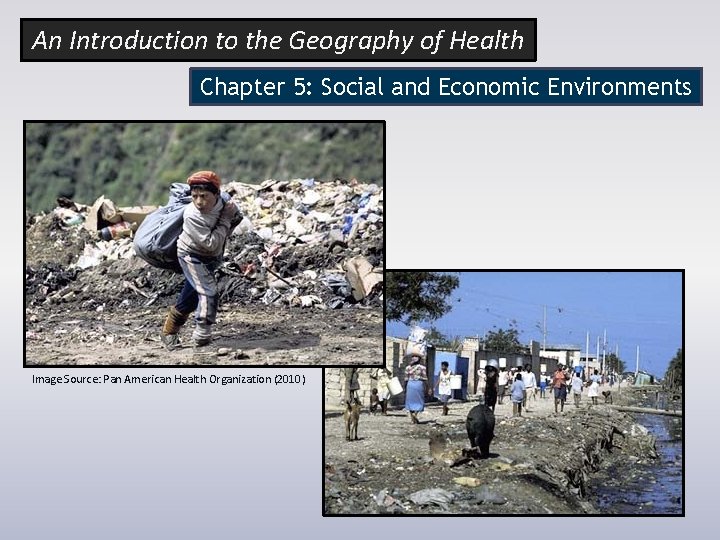 An Introduction to the Geography of Health

Chapter 5: Social and Economic Environments

Image Source: Pan American Health Organization (2010)